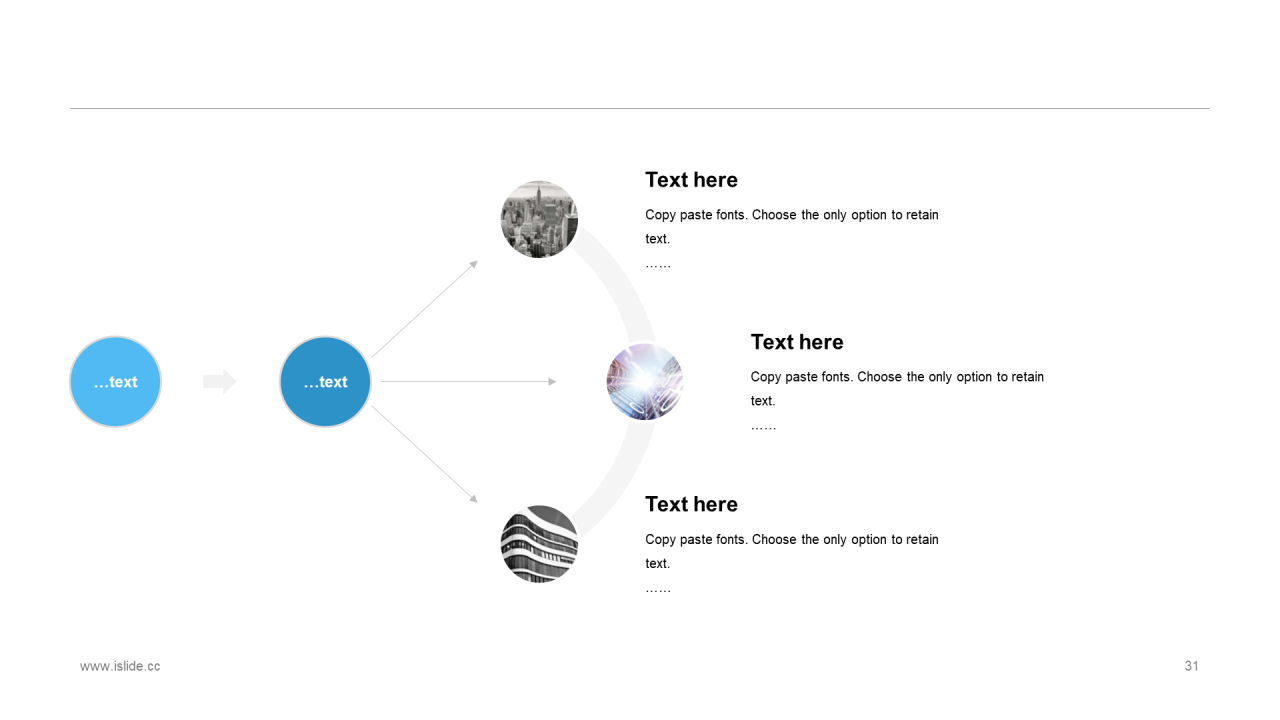 …text

…text

Text here

Copy paste fonts. Choose the only option to retain text.

……

Text here

Copy paste fonts. Choose the only option to retain text.

……

Text here

Copy paste fonts. Choose the only option to retain text.

……

www.islide.cc

31